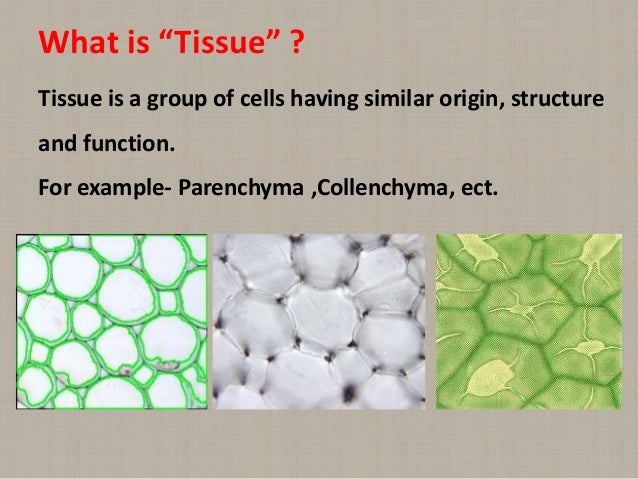 What is “Tissue” ?

Tissue is a group of cells having similar origin, structure and function.

For example- Parenchyma ,Collenchyma, ect.